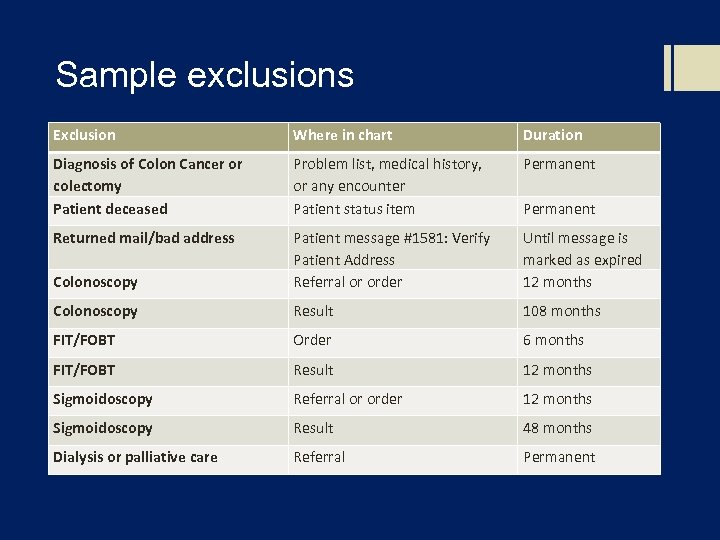 Sample exclusions

| Exclusion | Where in chart | Duration |
|---|---|---|
| Diagnosis of Colon Cancer or colectomy | Problem list, medical history, or any encounter | Permanent |
| Patient deceased | Patient status item | Permanent |
| Returned mail/bad address | Patient message #1581: Verify Patient Address | Until message is marked as expired |
| Colonoscopy | Referral or order | 12 months |
| Colonoscopy | Result | 108 months |
| FIT/FOBT | Order | 6 months |
| FIT/FOBT | Result | 12 months |
| Sigmoidoscopy | Referral or order | 12 months |
| Sigmoidoscopy | Result | 48 months |
| Dialysis or palliative care | Referral | Permanent |